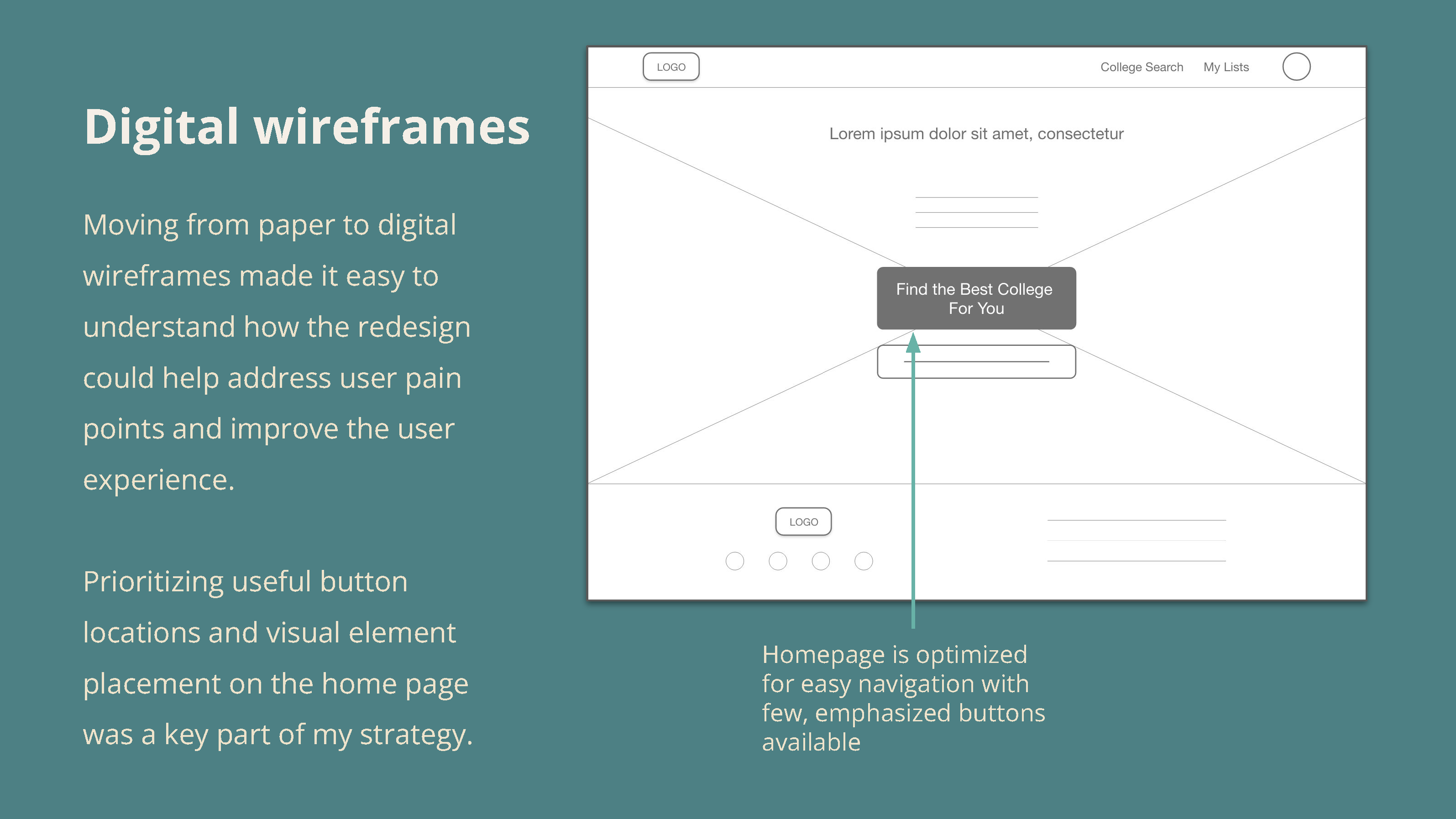 Digital wireframes

Moving from paper to digital wireframes made it easy to understand how the redesign could help address user pain points and improve the user experience.

Prioritizing useful button locations and visual element placement on the home page was a key part of my strategy.

LOGO

College Search

My Lists

Lorem ipsum dolor sit amet, consectetur

Find the Best College For You

LOGO

Homepage is optimized for easy navigation with few, emphasized buttons available